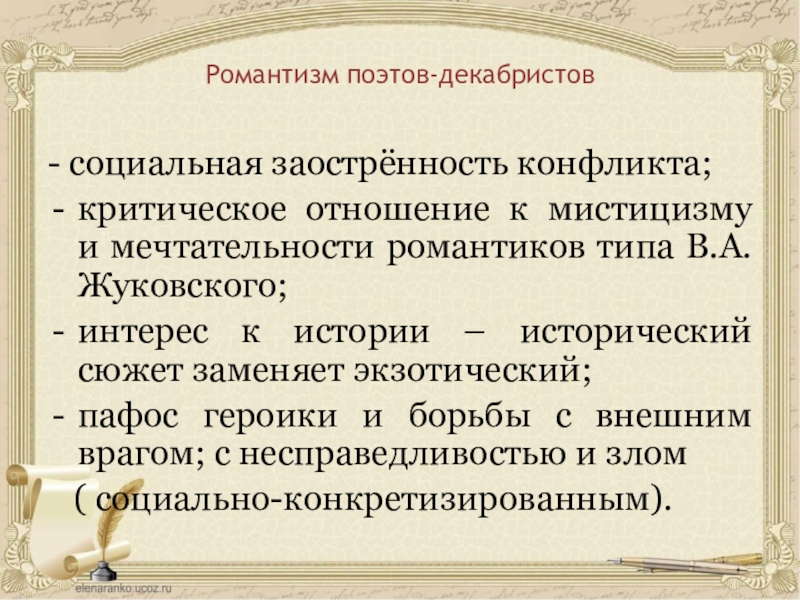 Романтизм поэтов-декабристов

- социальная заострённость конфликта;
- критическое отношение к мистицизму и мечтательности романтиков типа В.А. Жуковского;
- интерес к истории – исторический сюжет заменяет экзотический;
- пафос героики и борьбы с внешним врагом; с несправедливостью и злом ( социально-конкретизированным).

elenaranko.ucoz.ru